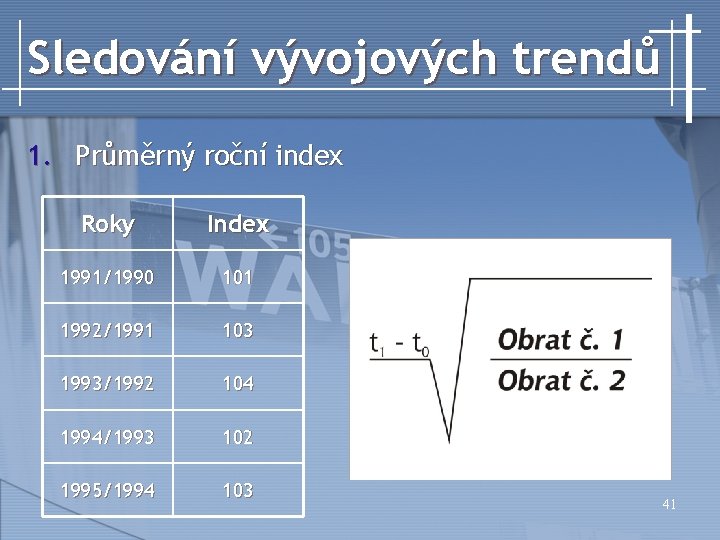 Sledování vývojových trendů

1. Průměrný roční index

| Roky | Index |
|---|---|
| 1991/1990 | 101 |
| 1992/1991 | 103 |
| 1993/1992 | 104 |
| 1994/1993 | 102 |
| 1995/1994 | 103 |

$\sqrt[t_1 - t_0]{\frac{\text{Obrat č. 1}}{\text{Obrat č. 2}}}$

41